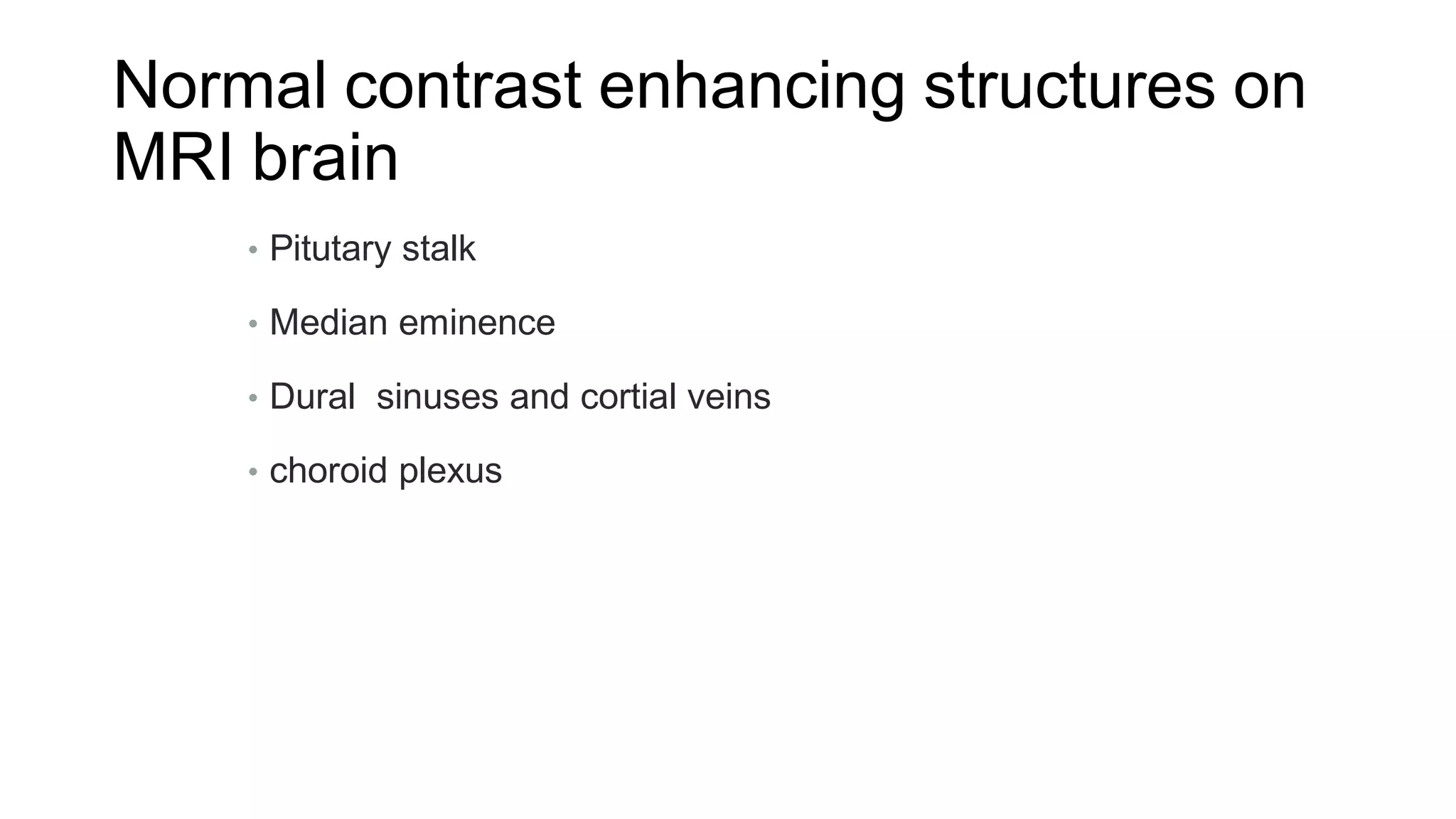 Normal contrast enhancing structures on MRI brain

• Pitutary stalk

• Median eminence

• Dural  sinuses and cortial veins

• choroid plexus